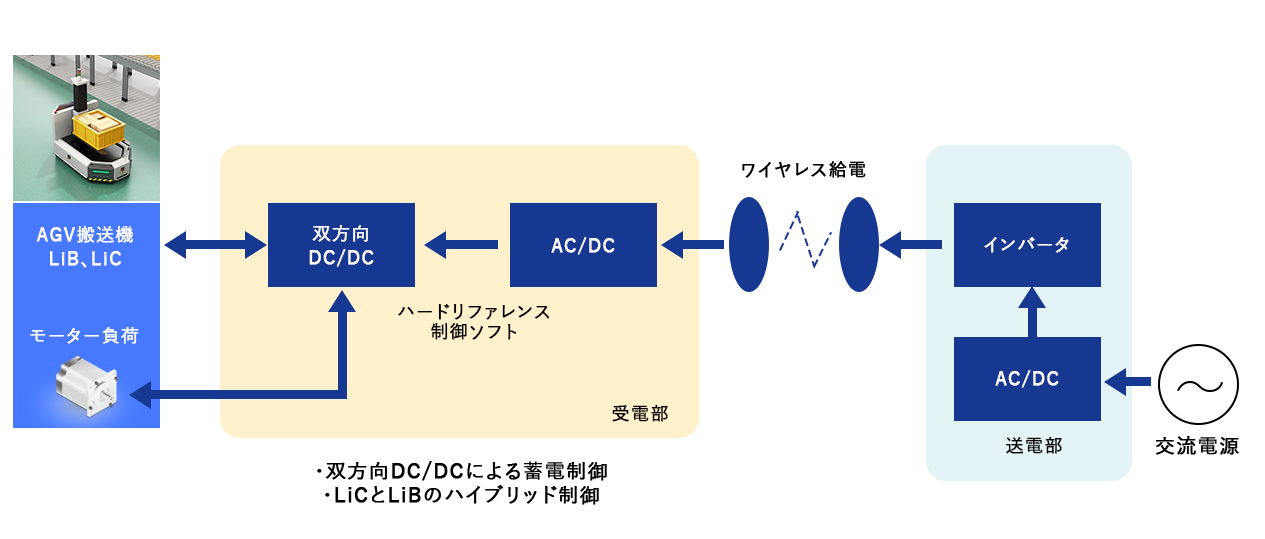 AGV搬送機
LiB、LiC

モーター負荷

双方向
DC/DC

AC/DC

ハードリファレンス
制御ソフト

受電部

ワイヤレス給電

インバータ

AC/DC

送電部

交流電源

・双方向DC/DCによる蓄電制御
・LiCとLiBのハイブリッド制御